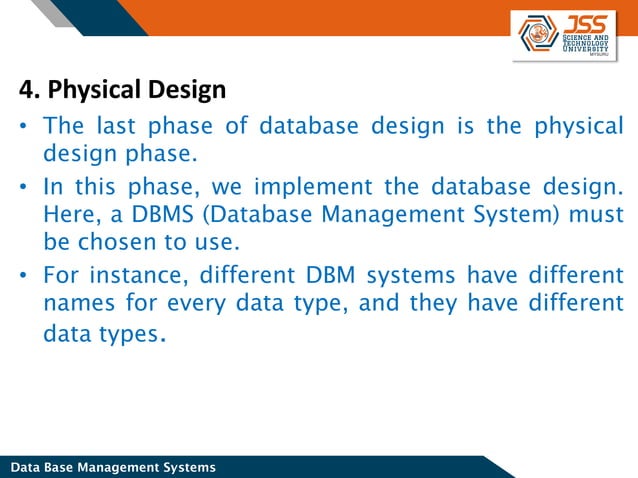 JSS
SCIENCE AND TECHNOLOGY UNIVERSITY
MYSURU

4. Physical Design

• The last phase of database design is the physical design phase.

• In this phase, we implement the database design. Here, a DBMS (Database Management System) must be chosen to use.

• For instance, different DBM systems have different names for every data type, and they have different data types.

Data Base Management Systems